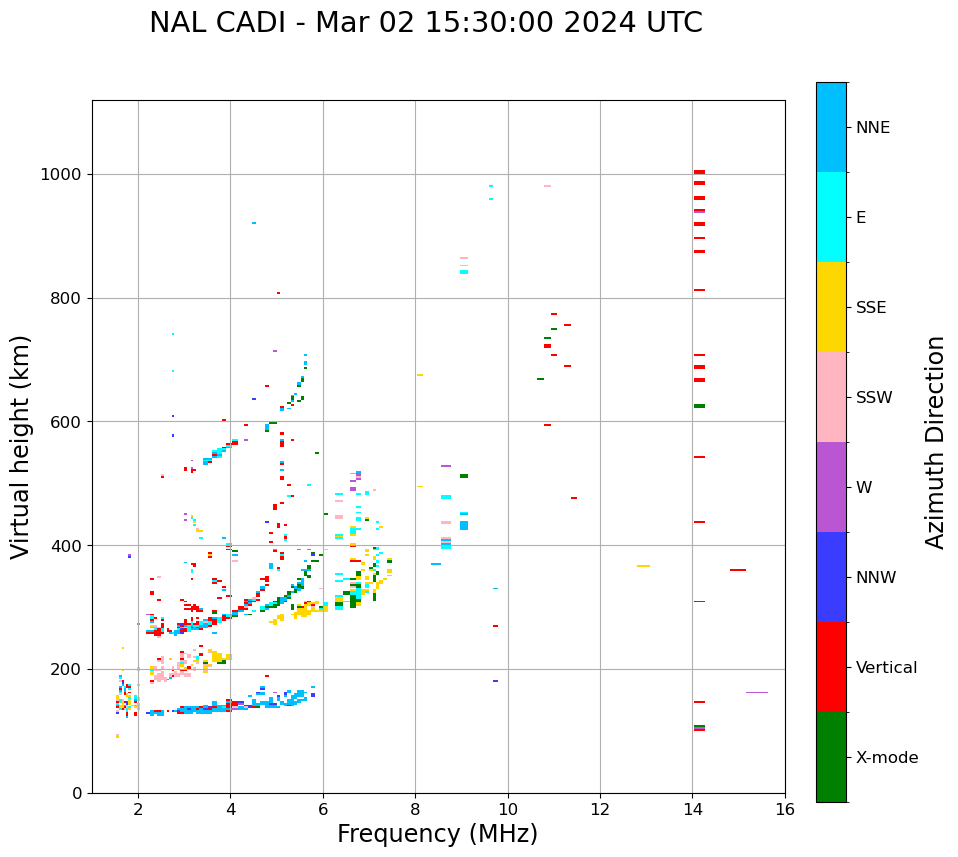 NAL CADI - Mar 02 15:30:00 2024 UTC

Virtual height (km)

1000
800
600
400
200
0

2
4
6
8
10
12
14
16

Frequency (MHz)

NNE
E
SSE
SSW
W
NNW
Vertical
X-mode

Azimuth Direction